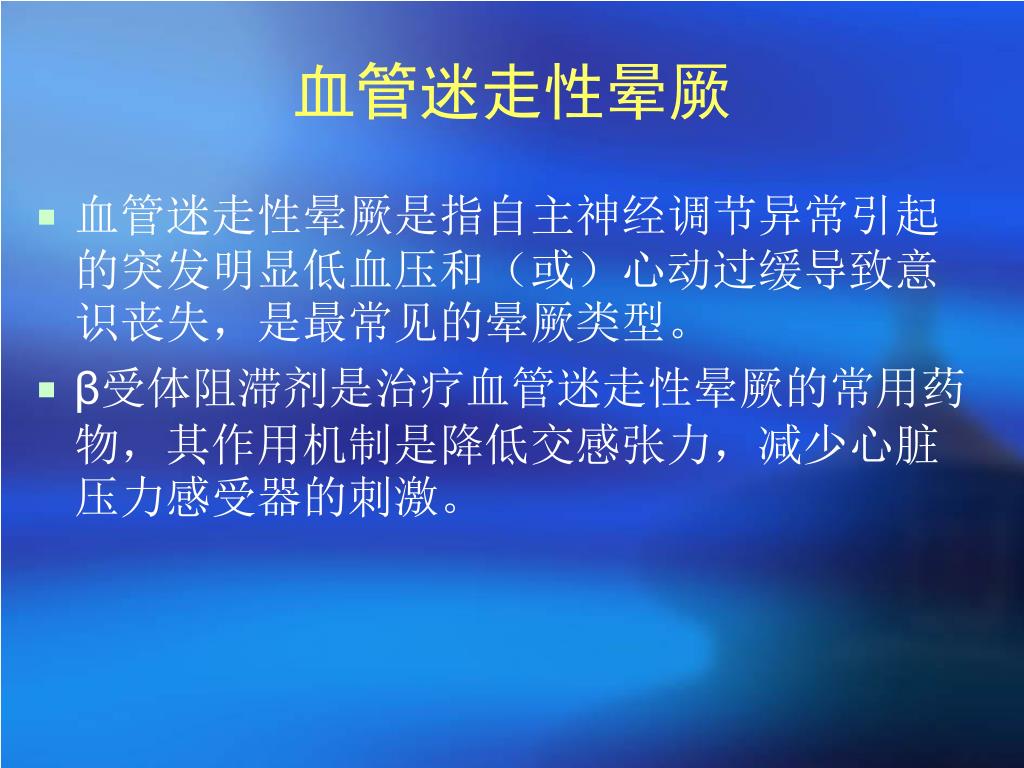 血管迷走性晕厥

▪ 血管迷走性晕厥是指自主神经调节异常引起的突发明显低血压和（或）心动过缓导致意识丧失，是最常见的晕厥类型。

▪ β受体阻滞剂是治疗血管迷走性晕厥的常用药物，其作用机制是降低交感张力，减少心脏压力感受器的刺激。